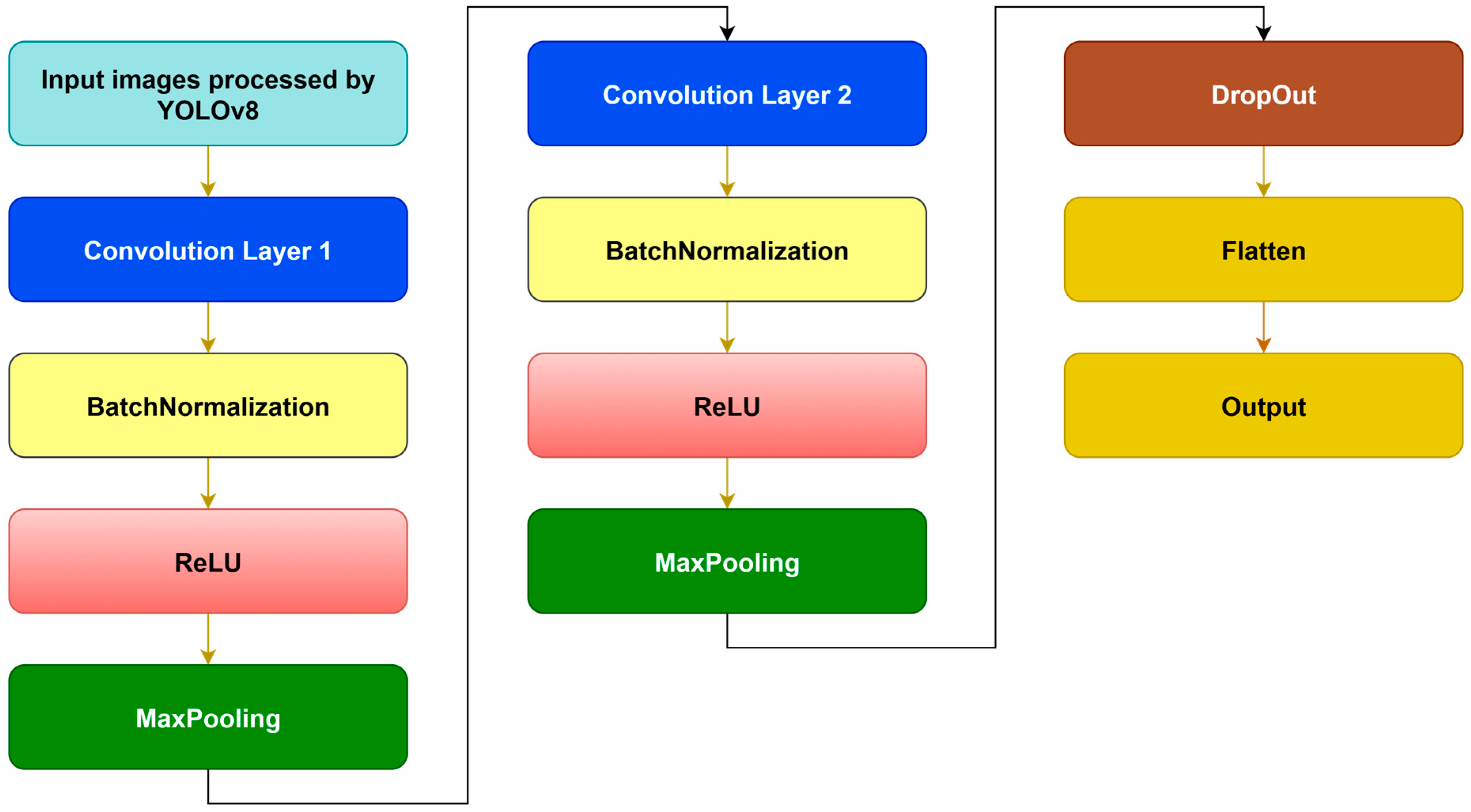 Input images processed by YOLOv8

Convolution Layer 1

BatchNormalization

ReLU

MaxPooling

Convolution Layer 2

BatchNormalization

ReLU

MaxPooling

DropOut

Flatten

Output